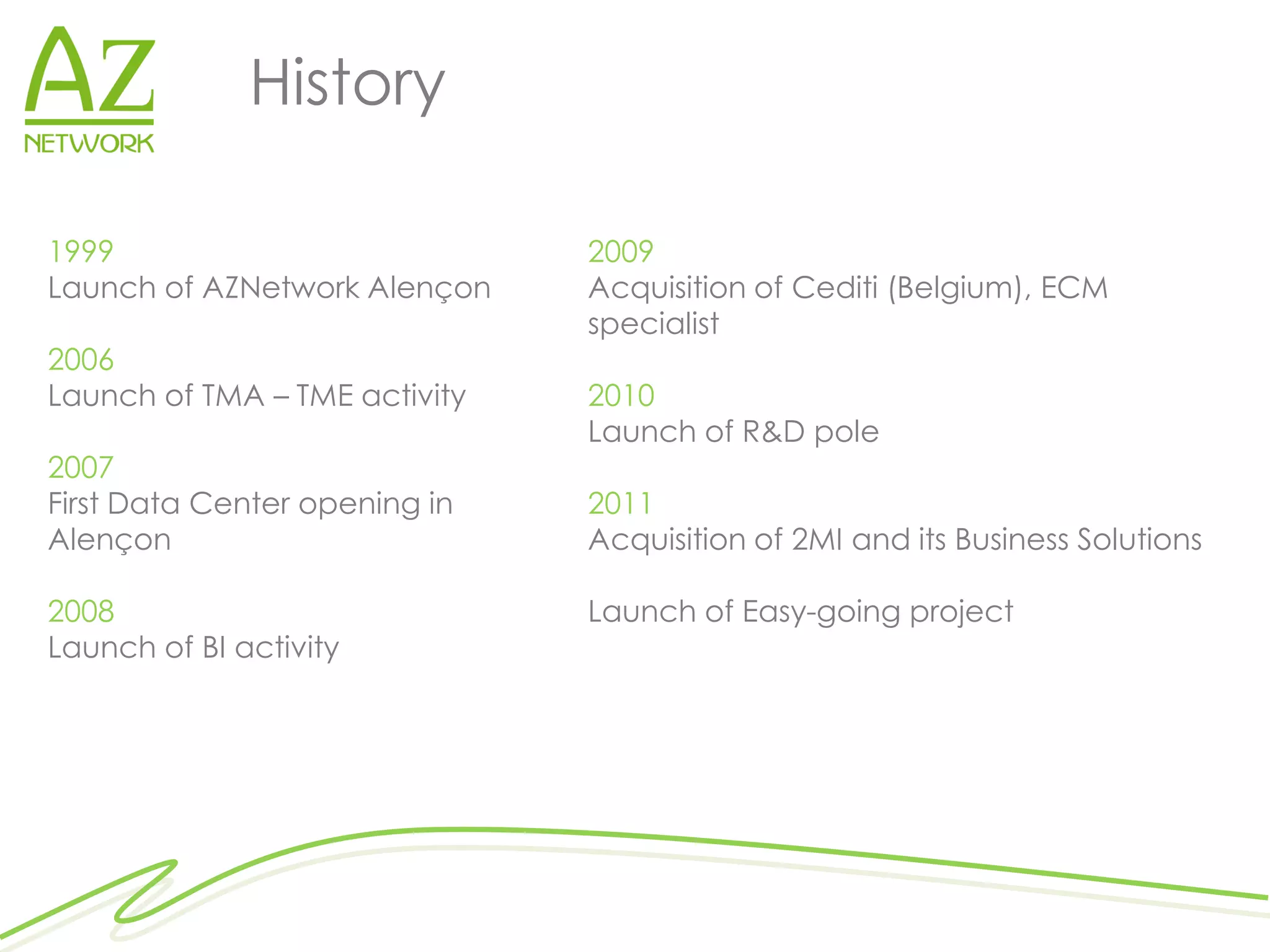 AZ
NETWORK

History

1999
Launch of AZNetwork Alençon

2006
Launch of TMA – TME activity

2007
First Data Center opening in Alençon

2008
Launch of BI activity

2009
Acquisition of Cediti (Belgium), ECM specialist

2010
Launch of R&D pole

2011
Acquisition of 2MI and its Business Solutions

Launch of Easy-going project